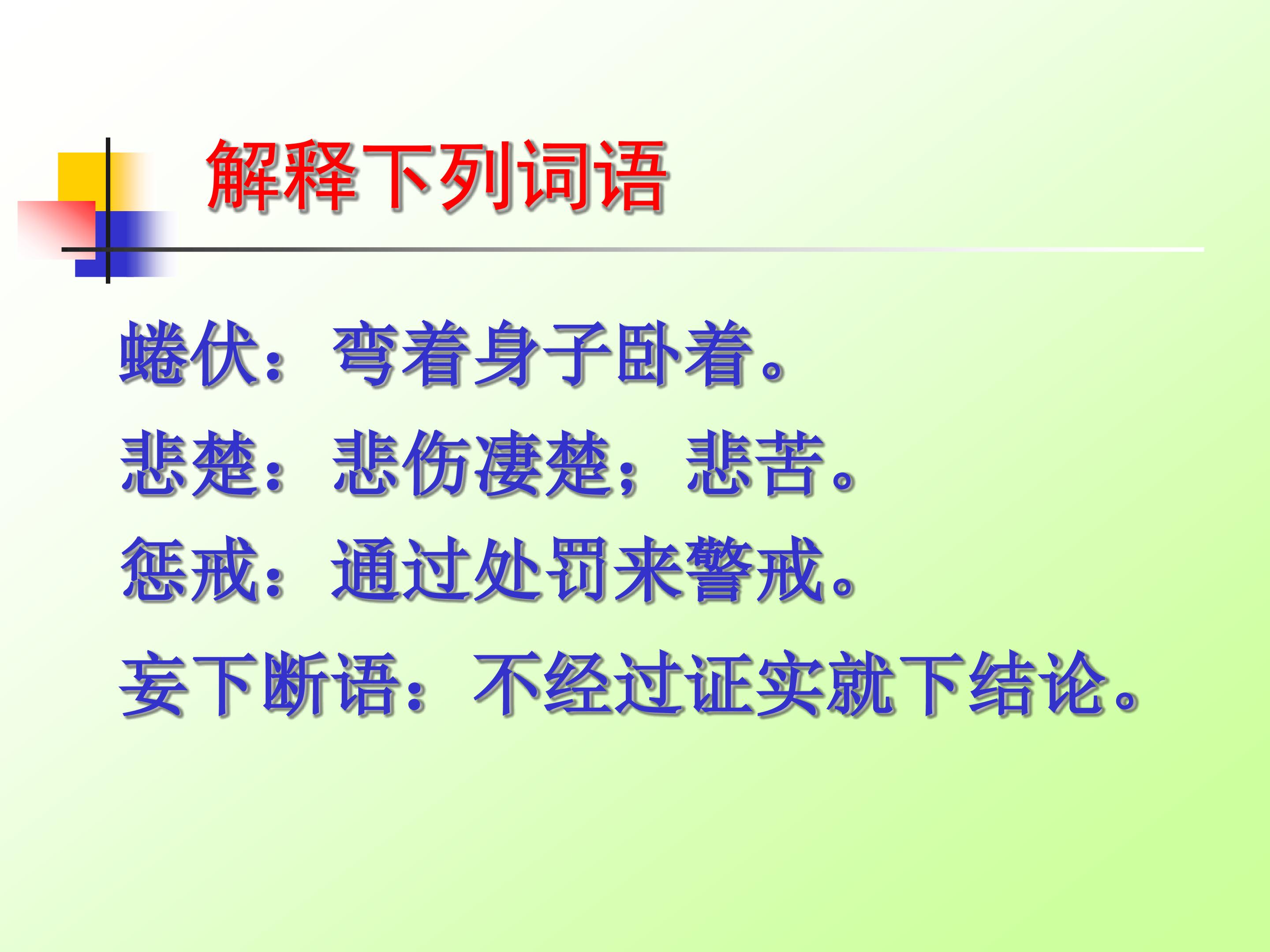 解释下列词语

蜷伏：弯着身子卧着。

悲楚：悲伤凄楚；悲苦。

惩戒：通过处罚来警戒。

妄下断语：不经过证实就下结论。